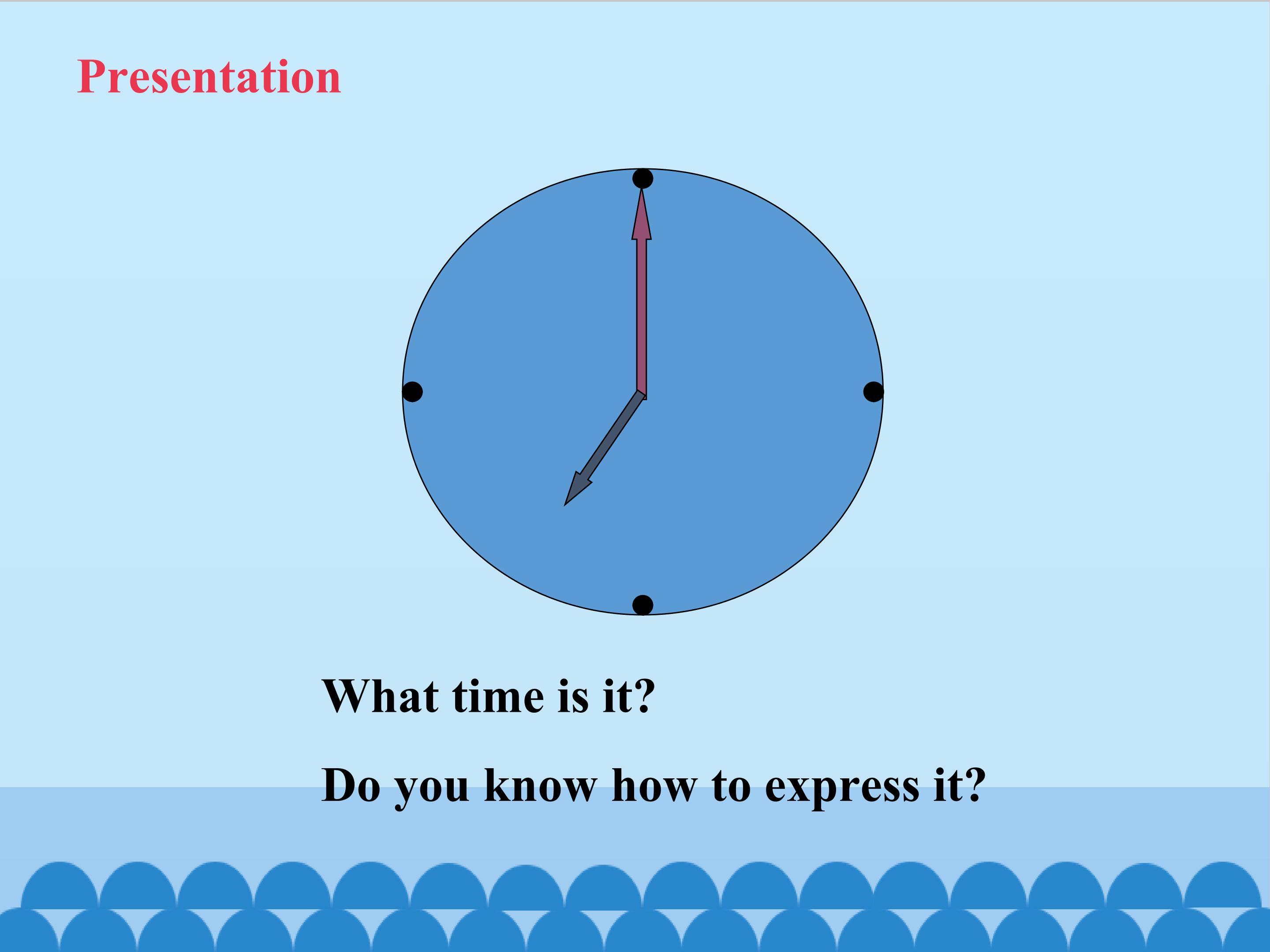 Presentation

What time is it?

Do you know how to express it?